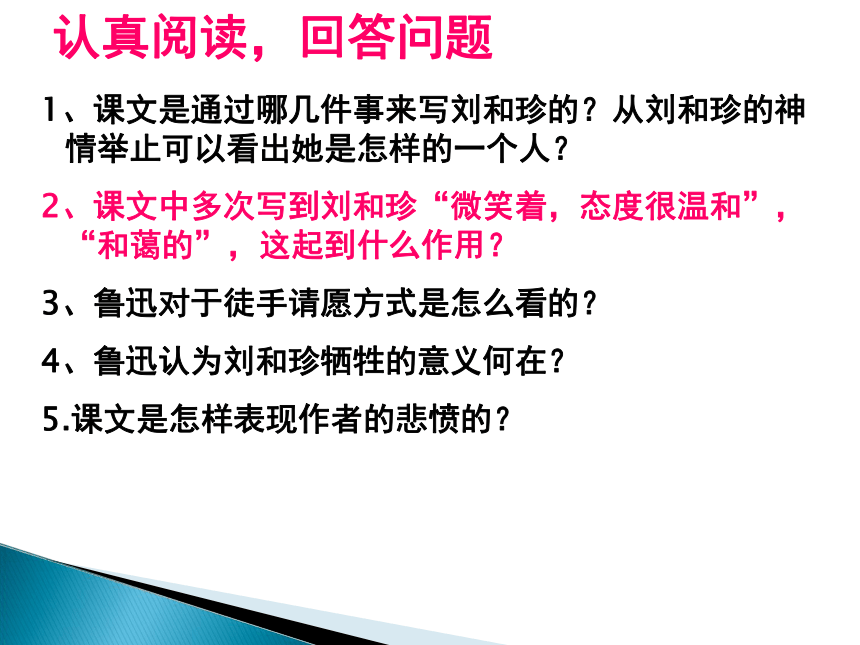 认真阅读，回答问题

1、课文是通过哪几件事来写刘和珍的？从刘和珍的神情举止可以看出她是怎样的一个人？

2、课文中多次写到刘和珍“微笑着，态度很温和”，“和蔼的”，这起到什么作用？

3、鲁迅对于徒手请愿方式是怎么看的？

4、鲁迅认为刘和珍牺牲的意义何在？

5.课文是怎样表现作者的悲愤的？